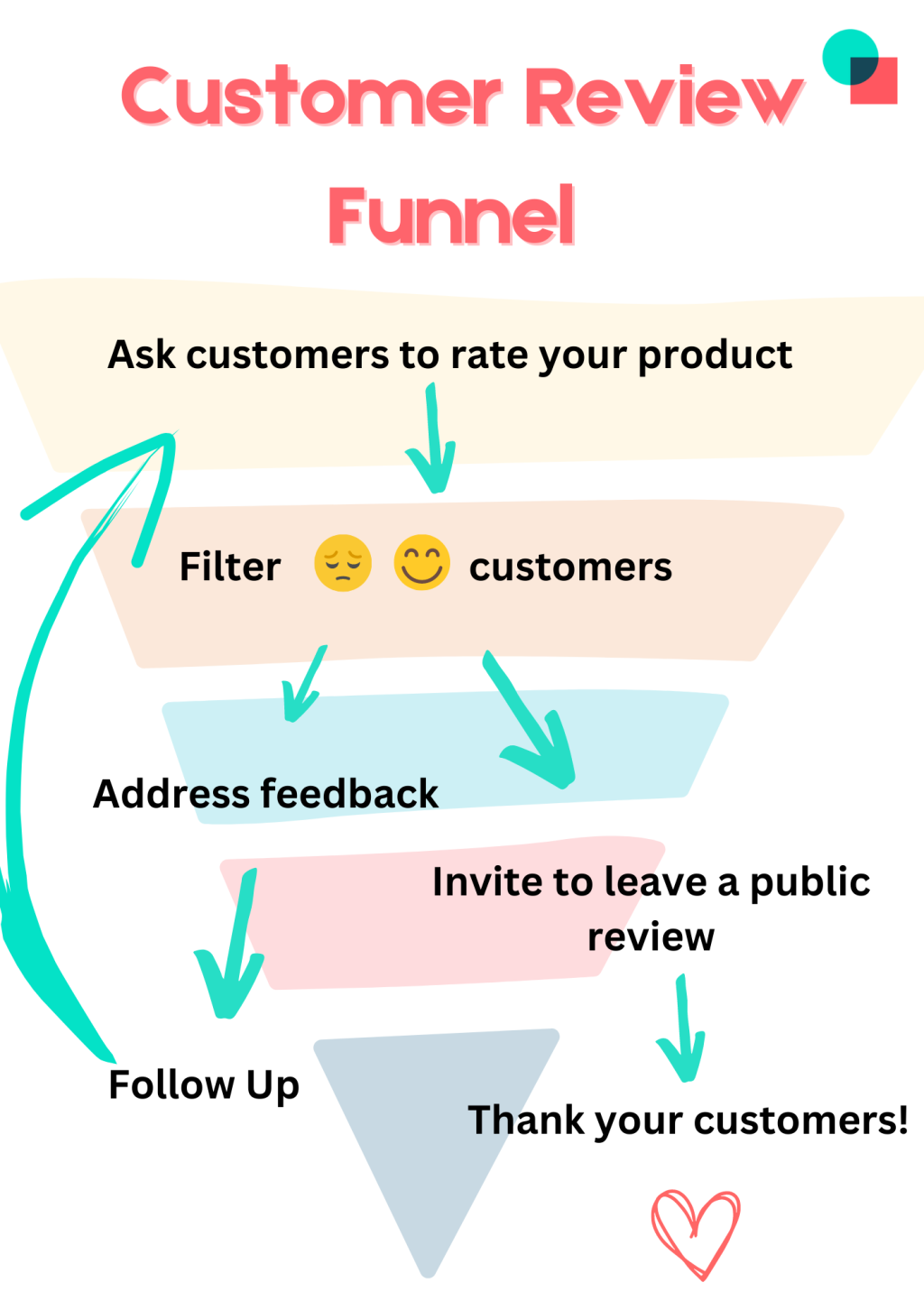 Customer Review Funnel

Ask customers to rate your product

Filter 😔 😊 customers

Address feedback

Invite to leave a public review

Follow Up

Thank your customers!